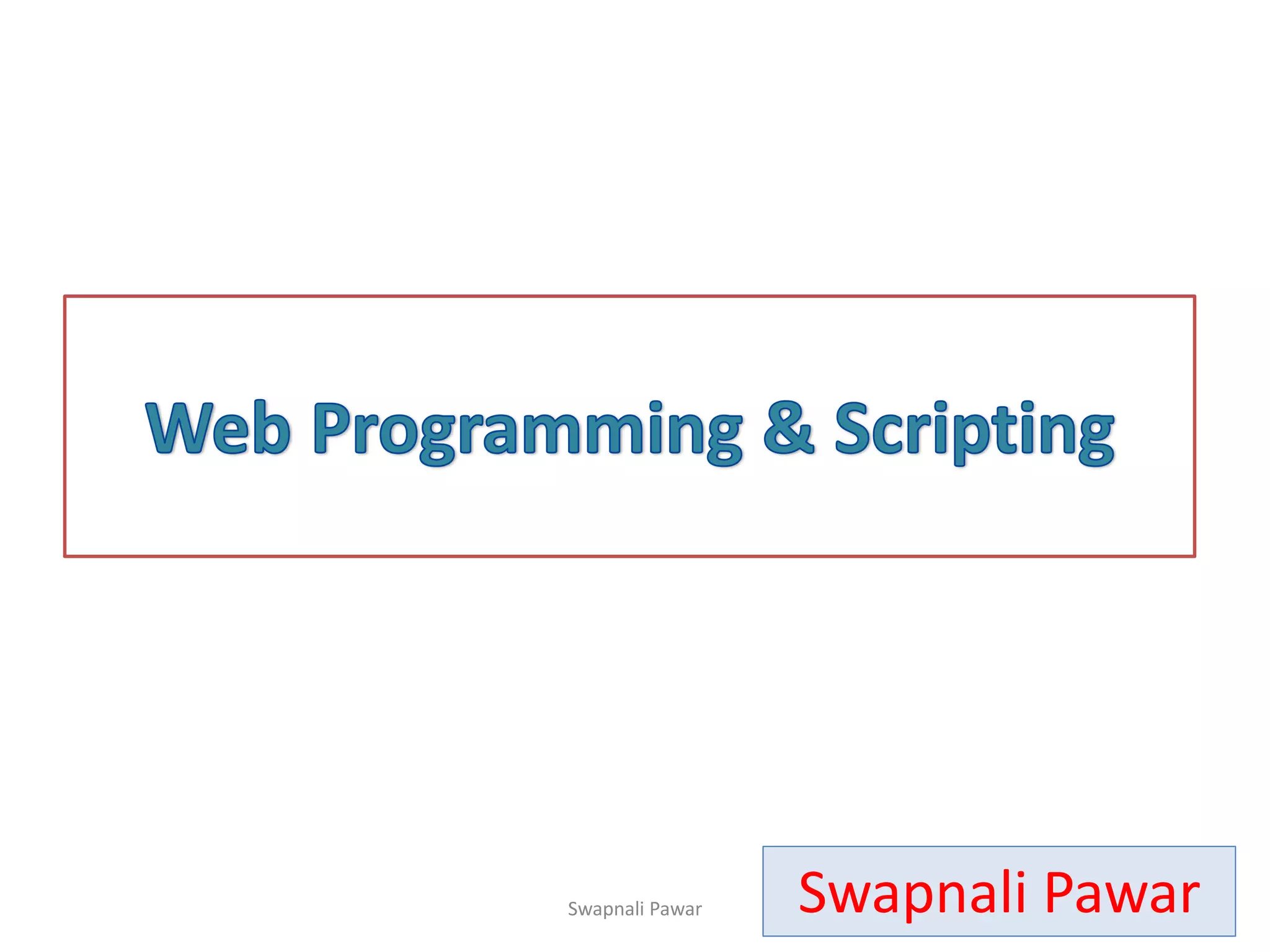 Web Programming & Scripting

Swapnali Pawar

Swapnali Pawar